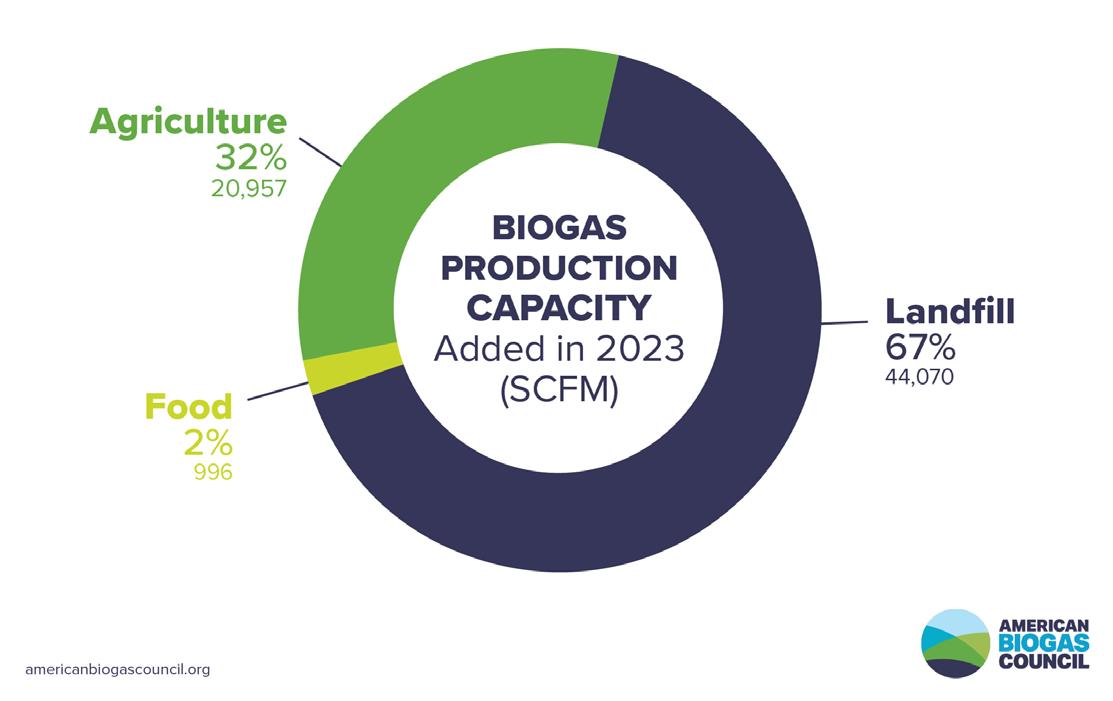 Agriculture
32%
20,957

BIOGAS PRODUCTION CAPACITY
Added in 2023 (SCFM)

Landfill
67%
44,070

Food
2%
996

americanbiogascouncil.org

AMERICAN BIOGAS COUNCIL